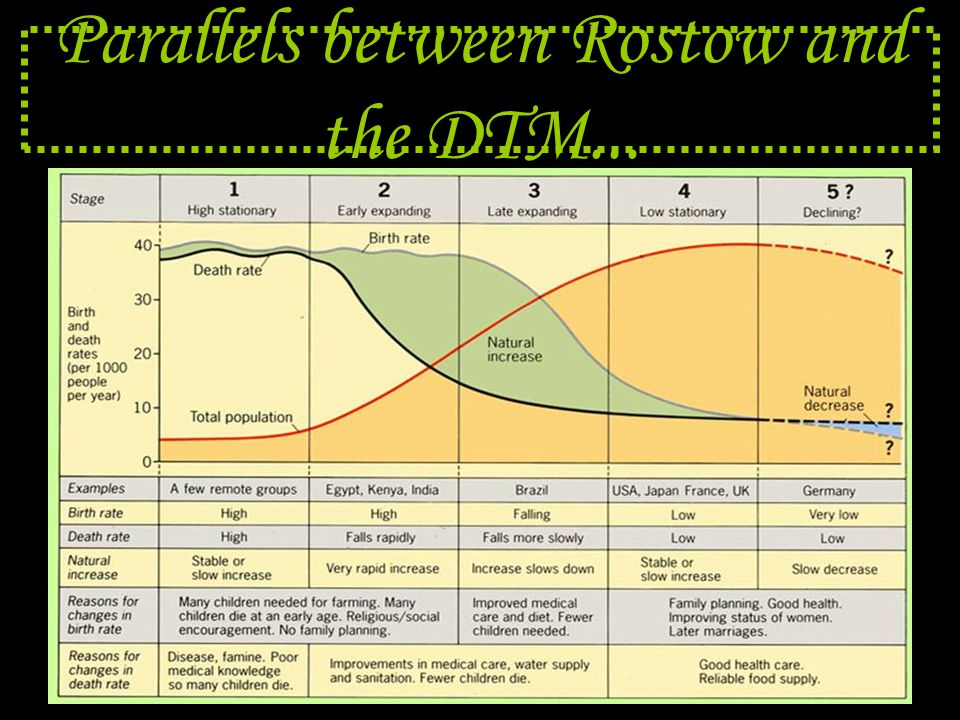 Parallels between Rostow and the DTM…

| Stage | 1 High stationary | 2 Early expanding | 3 Late expanding | 4 Low stationary | 5 ? Declining? |
|---|---|---|---|---|---|

Birth and death rates (per 1000 people per year)
40
30
20
10
0
Birth rate
Death rate
Natural increase
Total population
Natural decrease
?
?
?

| Examples | A few remote groups | Egypt, Kenya, India | Brazil | USA, Japan France, UK | Germany |
|---|---|---|---|---|---|
| Birth rate | High | High | Falling | Low | Very low |
| Death rate | High | Falls rapidly | Falls more slowly | Low | Low |
| Natural increase | Stable or slow increase | Very rapid increase | Increase slows down | Stable or slow increase | Slow decrease |
| Reasons for changes in birth rate | Many children needed for farming. Many children die at an early age. Religious/social encouragement. No family planning. | | Improved medical care and diet. Fewer children needed. | Family planning. Good health. Improving status of women. Later marriages. | |
| Reasons for changes in death rate | Disease, famine. Poor medical knowledge so many children die. | Improvements in medical care, water supply and sanitation. Fewer children die. | | Good health care. Reliable food supply. | |